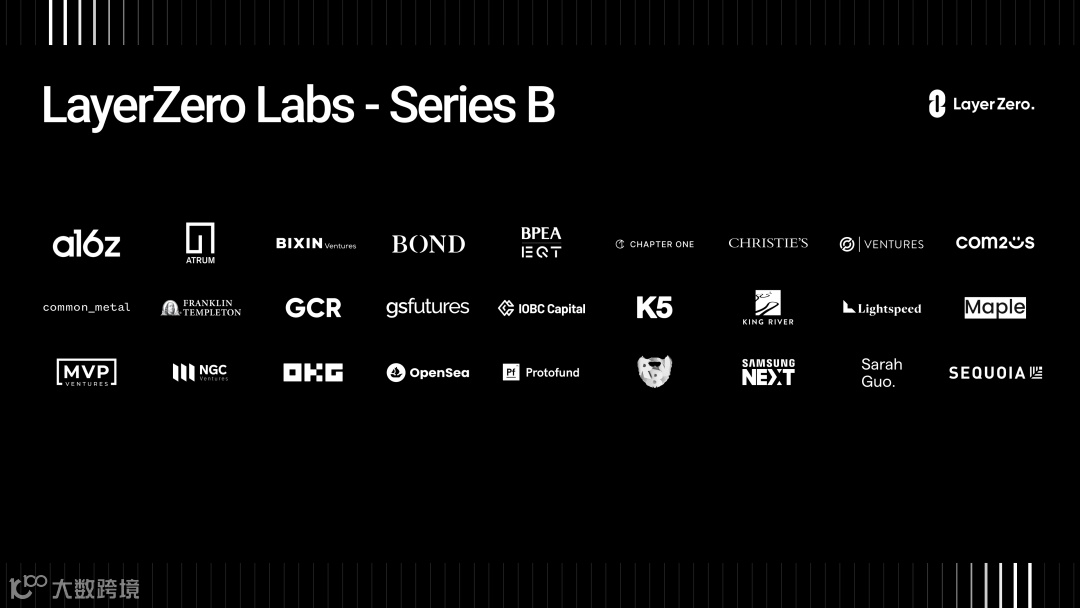 LayerZero Labs - Series B

LayerZero.

a16z ATRUM BIXIN Ventures BOND BPEA EQT CHAPTER ONE CHRISTIE'S VENTURES com2us

common_metal FRANKLIN TEMPLETON GCR gsfutures IOBC Capital K5 KING RIVER Lightspeed Maple

MVP VENTURES NGC Ventures OKG OpenSea Pf Protofund SAMSUNG NEXT Sarah Guo. SEQUOIA

大数跨境